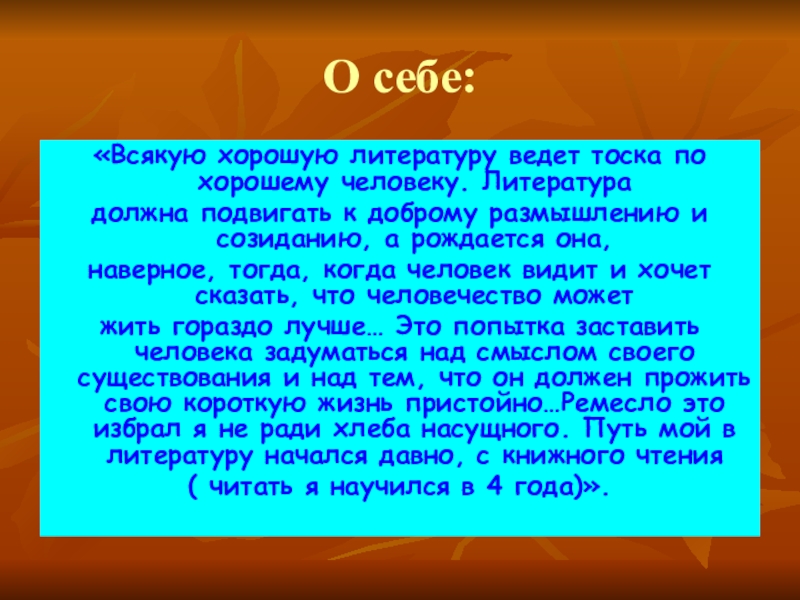 О себе:

«Всякую хорошую литературу ведет тоска по хорошему человеку. Литература

должна подвигать к доброму размышлению и созиданию, а рождается она,

наверное, тогда, когда человек видит и хочет сказать, что человечество может

жить гораздо лучше… Это попытка заставить человека задуматься над смыслом своего существования и над тем, что он должен прожить свою короткую жизнь пристойно…Ремесло это избрал я не ради хлеба насущного. Путь мой в литературу начался давно, с книжного чтения

( читать я научился в 4 года)».